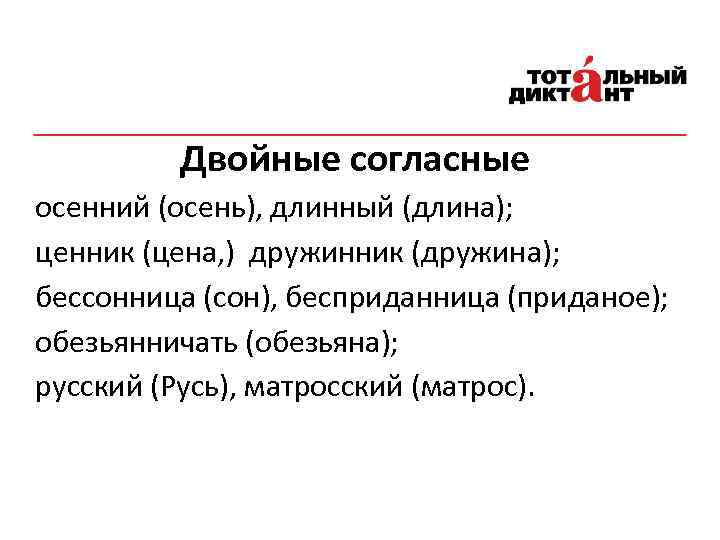 ТОТАЛЬНЫЙ ДИКТАНТ

Двойные согласные

осенний (осень), длинный (длина);
ценник (цена,) дружинник (дружина);
бессонница (сон), бесприданница (приданое);
обезьянничать (обезьяна);
русский (Русь), матросский (матрос).